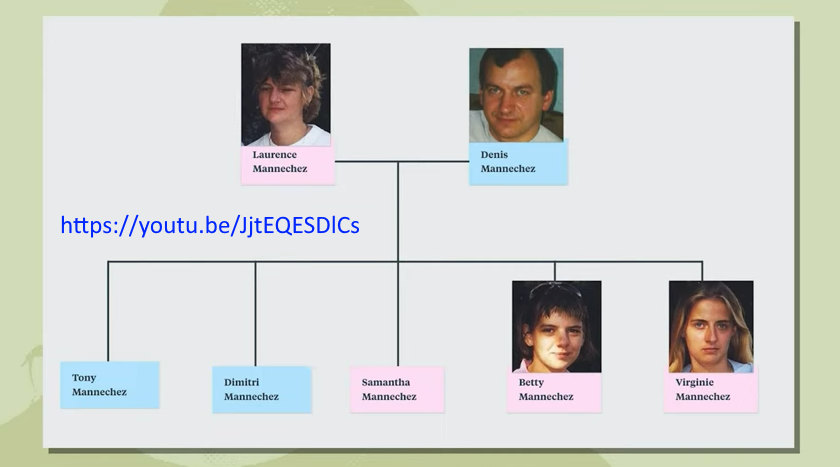 Laurence Mannechez

Denis Mannechez

https://youtu.be/JjtEQESDICs

Tony Mannechez

Dimitri Mannechez

Samantha Mannechez

Betty Mannechez

Virginie Mannechez